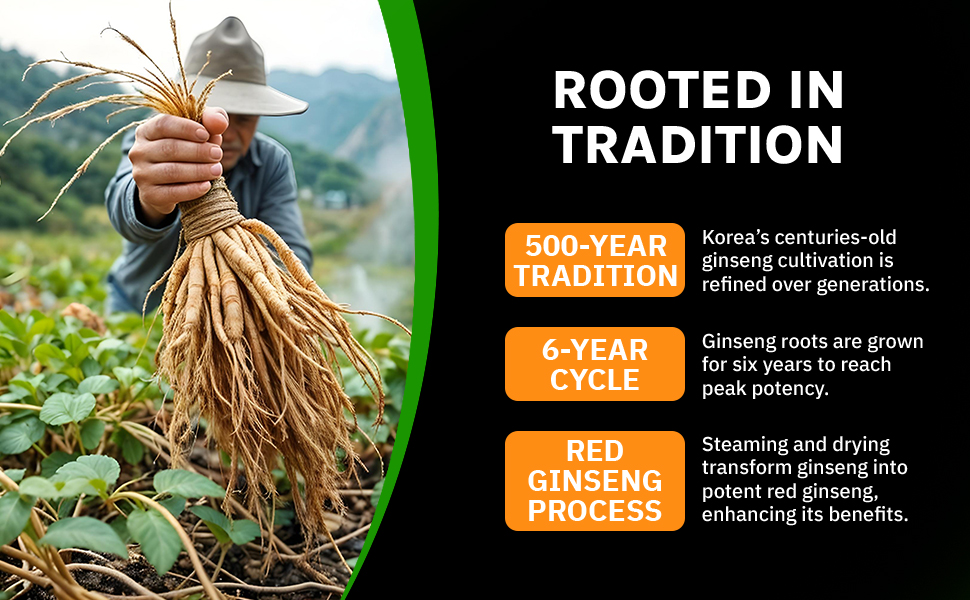 ROOTED IN TRADITION

500-YEAR TRADITION

Korea's centuries-old ginseng cultivation is refined over generations.

6-YEAR CYCLE

Ginseng roots are grown for six years to reach peak potency.

RED GINSENG PROCESS

Steaming and drying transform ginseng into potent red ginseng, enhancing its benefits.